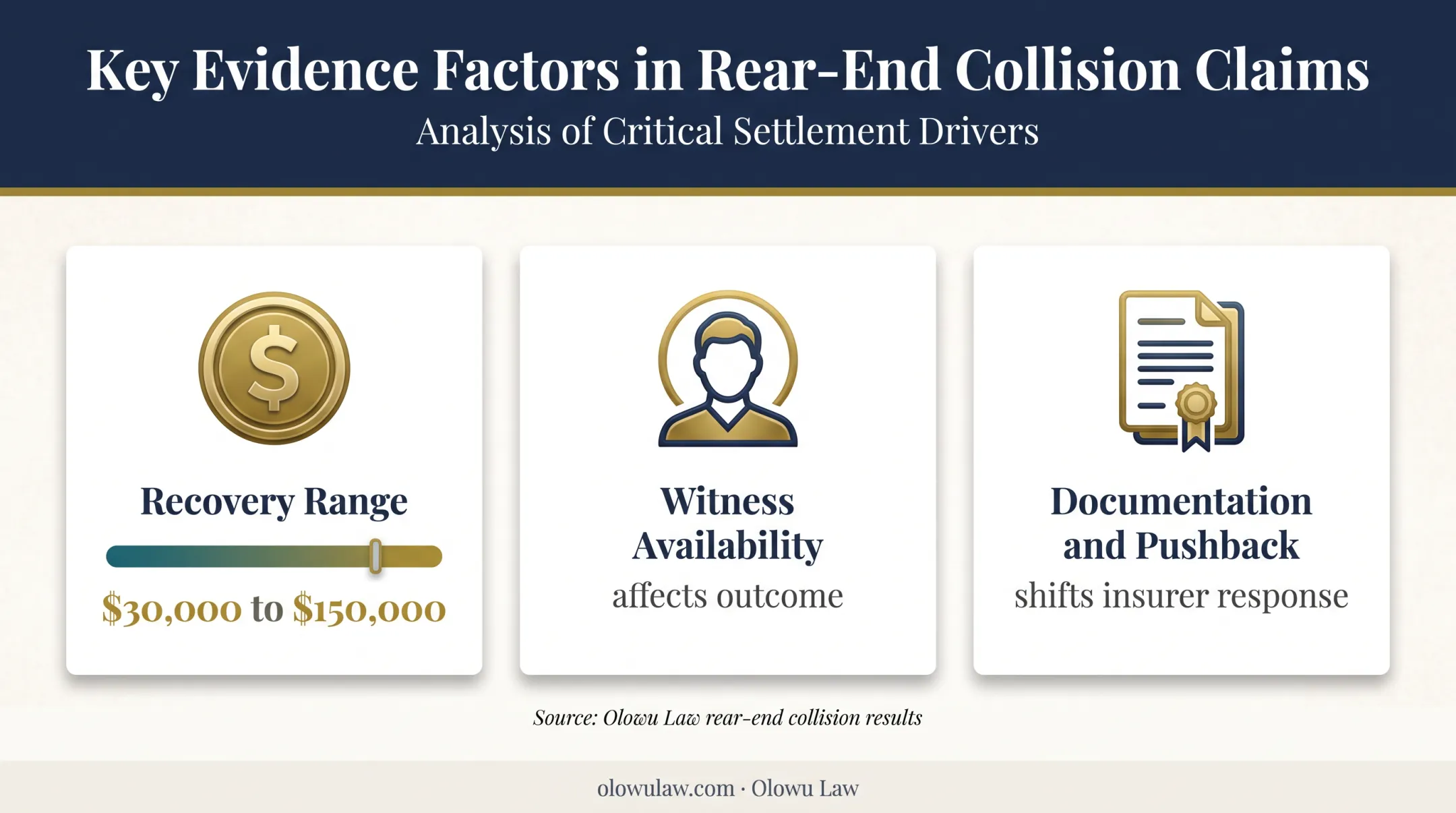 Key Evidence Factors in Rear-End Collision Claims

Analysis of Critical Settlement Drivers

Recovery Range

\$30,000 to \$150,000

Witness Availability

affects outcome

Documentation and Pushback

shifts insurer response

Source: Olowu Law rear-end collision results

olowulaw.com · Olowu Law